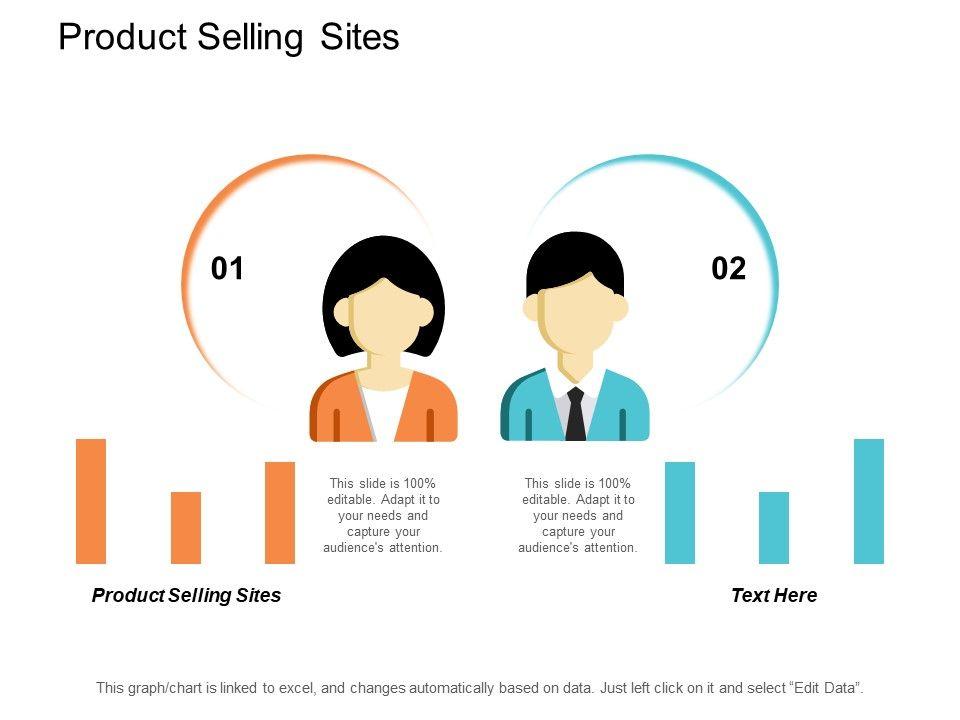 Product Selling Sites

01

02

This slide is 100% editable. Adapt it to your needs and capture your audience's attention.

This slide is 100% editable. Adapt it to your needs and capture your audience's attention.

Product Selling Sites

Text Here

This graph/chart is linked to excel, and changes automatically based on data. Just left click on it and select "Edit Data".